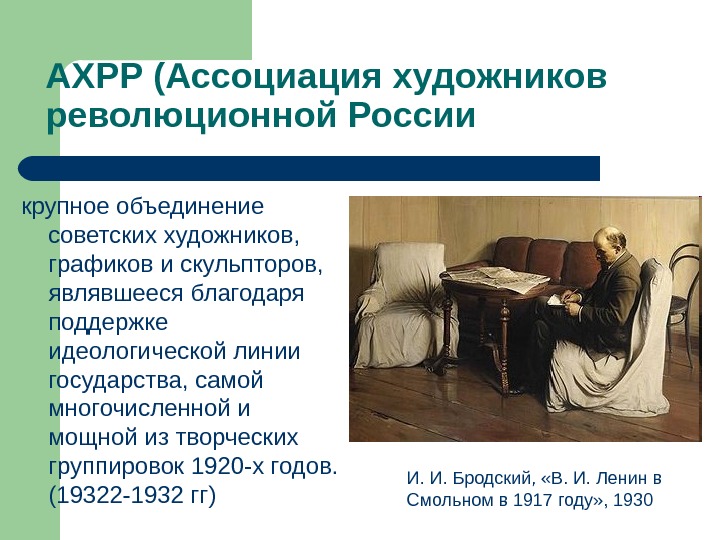 АХРР (Ассоциация художников революционной России

крупное объединение советских художников, графиков и скульпторов, являвшееся благодаря поддержке идеологической линии государства, самой многочисленной и мощной из творческих группировок 1920-х годов. (19322-1932 гг)

И. И. Бродский, «В. И. Ленин в Смольном в 1917 году», 1930